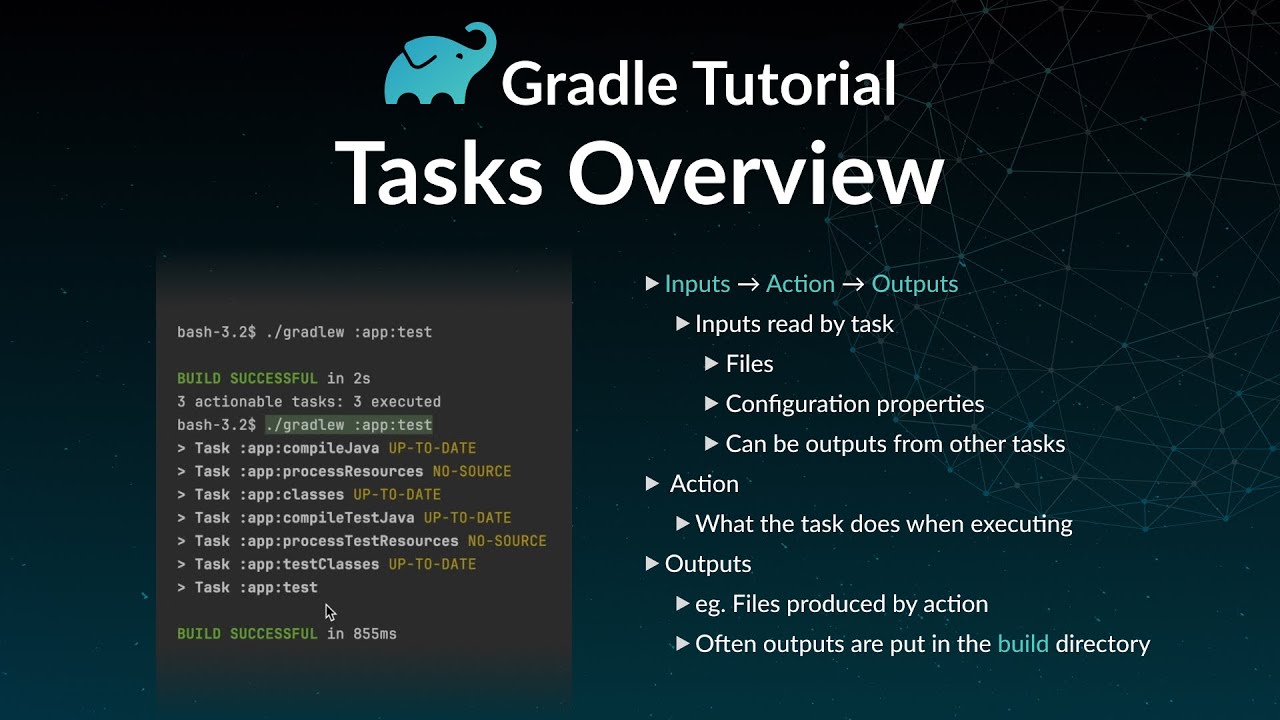 Gradle Tutorial
Tasks Overview

bash-3.2$ ./gradlew :app:test

BUILD SUCCESSFUL in 2s
3 actionable tasks: 3 executed
bash-3.2$ ./gradlew :app:test
> Task :app:compileJava UP-TO-DATE
> Task :app:processResources NO-SOURCE
> Task :app:classes UP-TO-DATE
> Task :app:compileTestJava UP-TO-DATE
> Task :app:processTestResources NO-SOURCE
> Task :app:testClasses UP-TO-DATE
> Task :app:test

BUILD SUCCESSFUL in 855ms

▶ Inputs → Action → Outputs
▶ Inputs read by task
▶ Files
▶ Configuration properties
▶ Can be outputs from other tasks
▶ Action
▶ What the task does when executing
▶ Outputs
▶ eg. Files produced by action
▶ Often outputs are put in the build directory